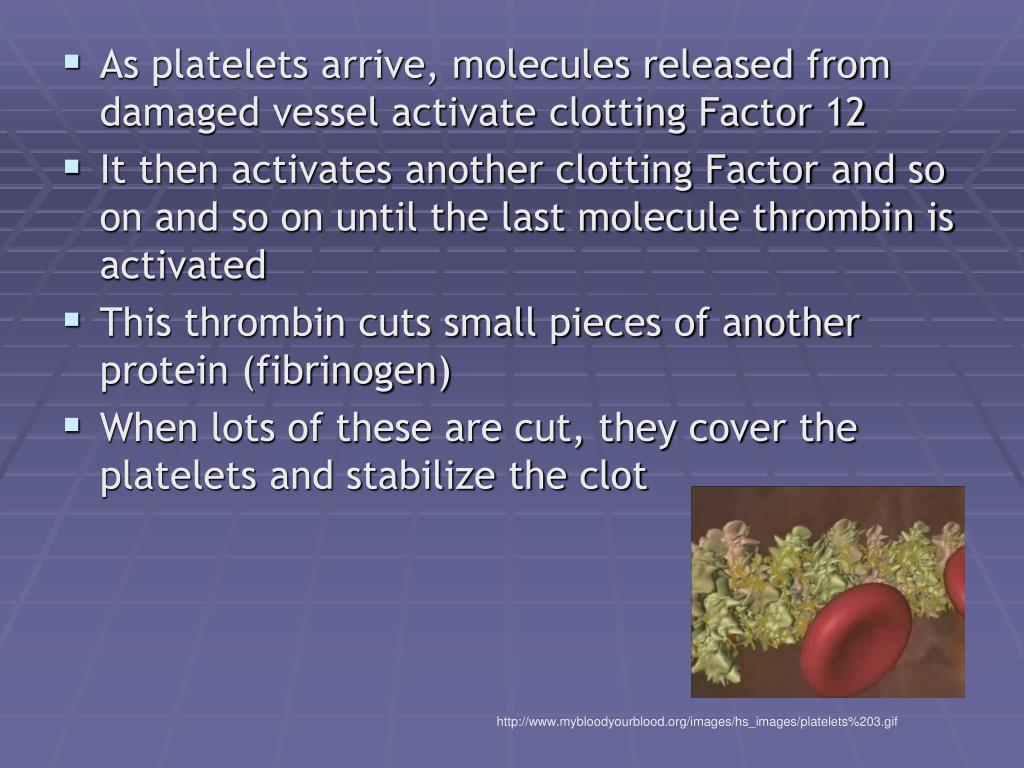 ▪ As platelets arrive, molecules released from damaged vessel activate clotting Factor 12

▪ It then activates another clotting Factor and so on and so on until the last molecule thrombin is activated

▪ This thrombin cuts small pieces of another protein (fibrinogen)

▪ When lots of these are cut, they cover the platelets and stabilize the clot

http://www.mybloodyourblood.org/images/hs_images/platelets%203.gif